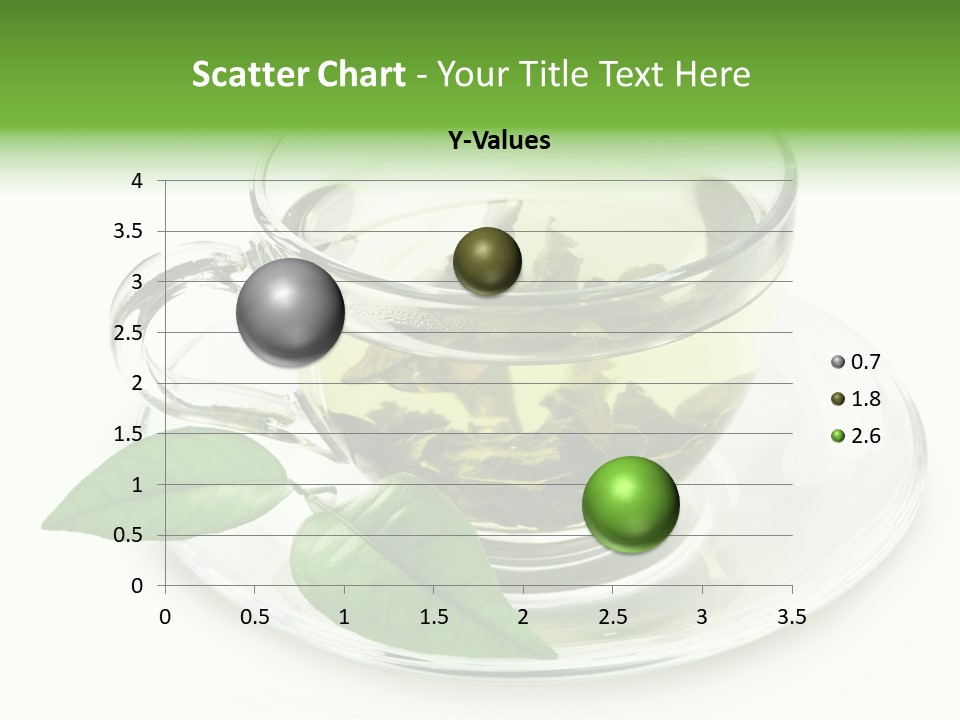 Scatter Chart - Your Title Text Here

Y-Values

4
3.5
3
2.5
2
1.5
1
0.5
0

0 0.5 1 1.5 2 2.5 3 3.5

0.7
1.8
2.6